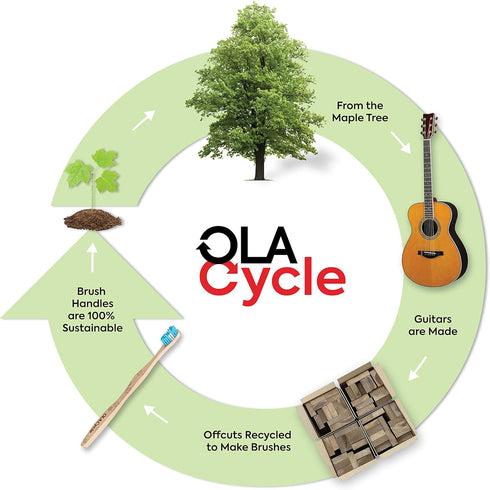 OLA
Cycle

From the Maple Tree

Guitars are Made

Offcuts Recycled to Make Brushes

Brush Handles are 100% Sustainable